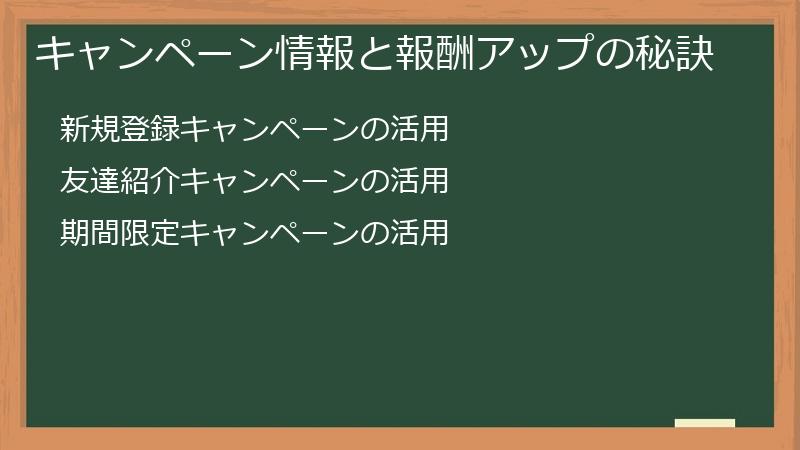 キャンペーン情報と報酬アップの秘訣

新規登録キャンペーンの活用

友達紹介キャンペーンの活用

期間限定キャンペーンの活用